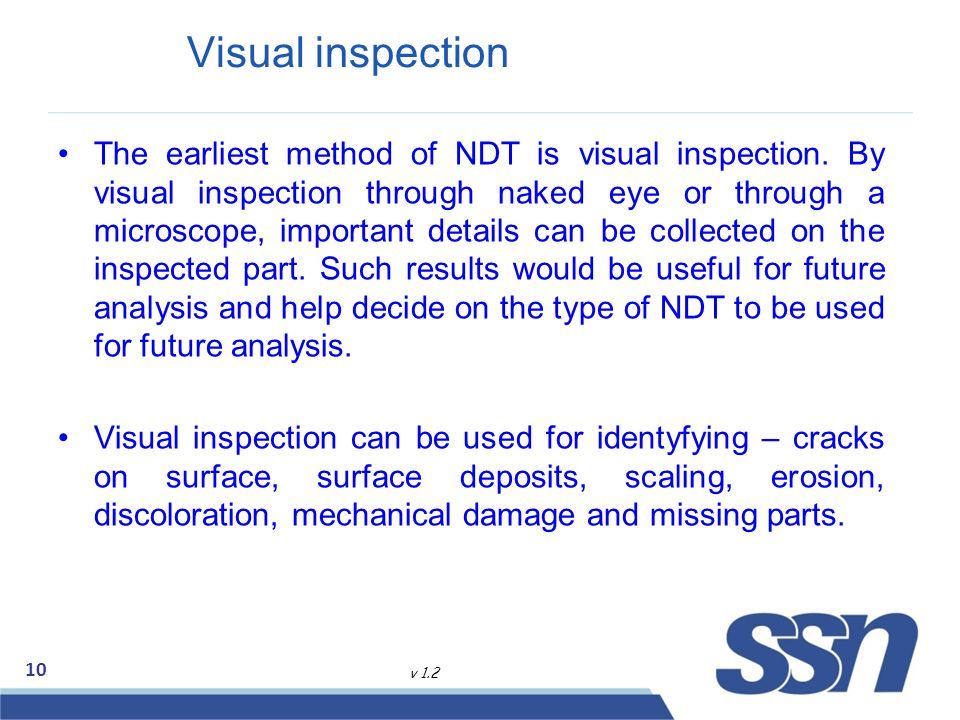 Visual inspection

• The earliest method of NDT is visual inspection. By visual inspection through naked eye or through a microscope, important details can be collected on the inspected part. Such results would be useful for future analysis and help decide on the type of NDT to be used for future analysis.

• Visual inspection can be used for identyfying – cracks on surface, surface deposits, scaling, erosion, discoloration, mechanical damage and missing parts.

10

v 1.2

SSN